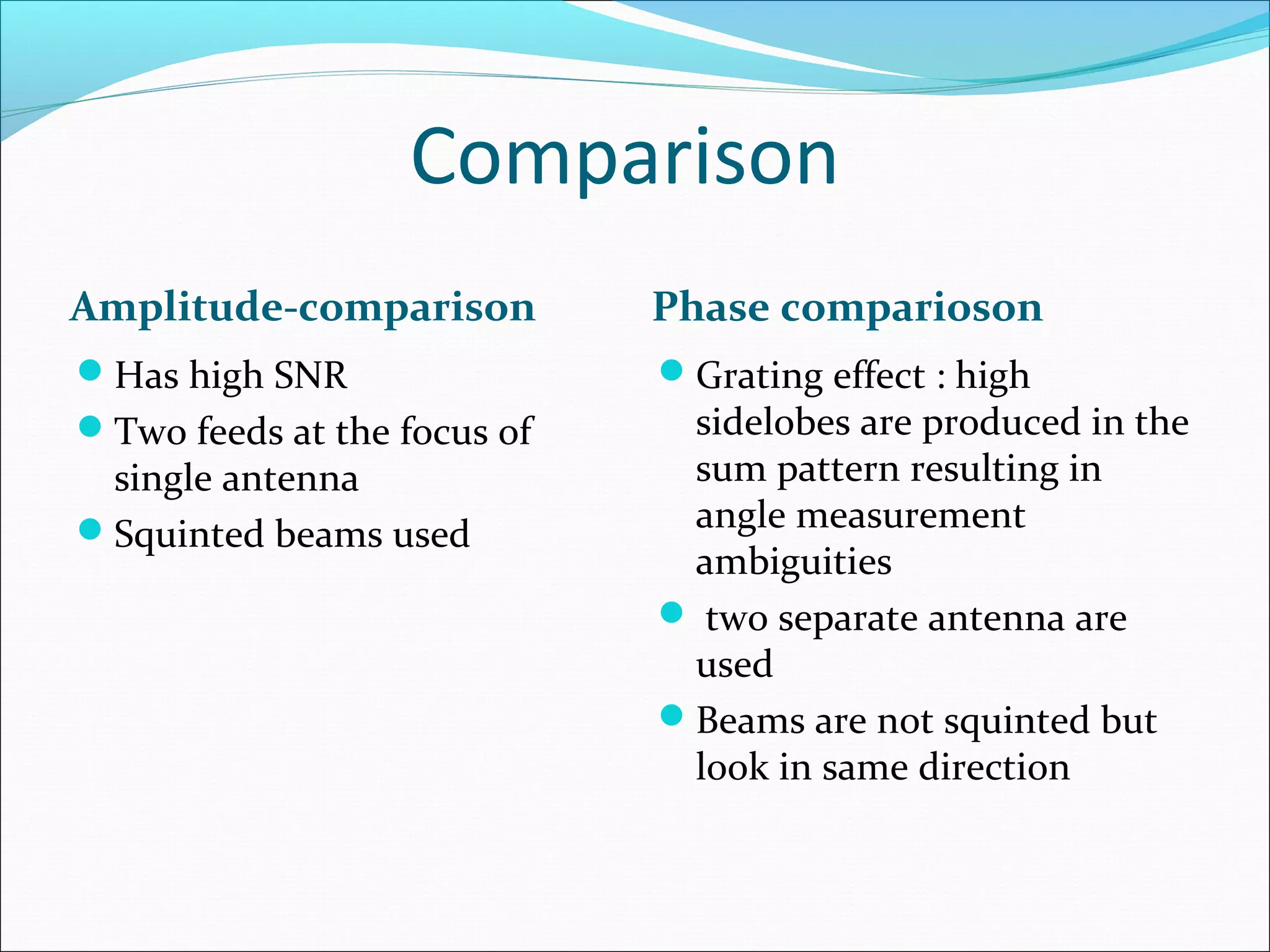 Comparison

Amplitude-comparison

- Has high SNR
- Two feeds at the focus of single antenna
- Squinted beams used

Phase comparioson

- Grating effect : high sidelobes are produced in the sum pattern resulting in angle measurement ambiguities
- two separate antenna are used
- Beams are not squinted but look in same direction